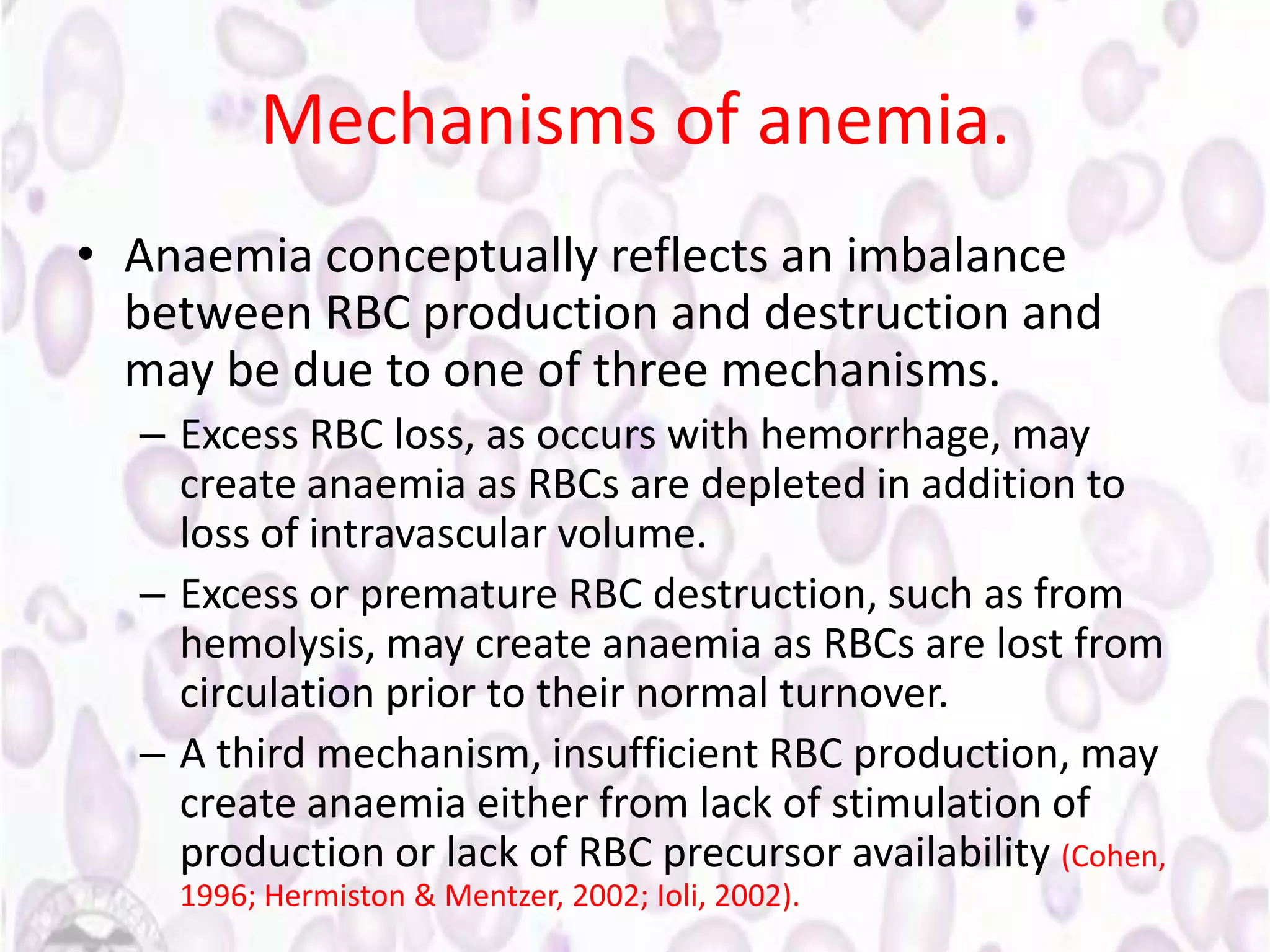 Mechanisms of anemia.

• Anaemia conceptually reflects an imbalance between RBC production and destruction and may be due to one of three mechanisms.

– Excess RBC loss, as occurs with hemorrhage, may create anaemia as RBCs are depleted in addition to loss of intravascular volume.

– Excess or premature RBC destruction, such as from hemolysis, may create anaemia as RBCs are lost from circulation prior to their normal turnover.

– A third mechanism, insufficient RBC production, may create anaemia either from lack of stimulation of production or lack of RBC precursor availability (Cohen, 1996; Hermiston & Mentzer, 2002; Ioli, 2002).